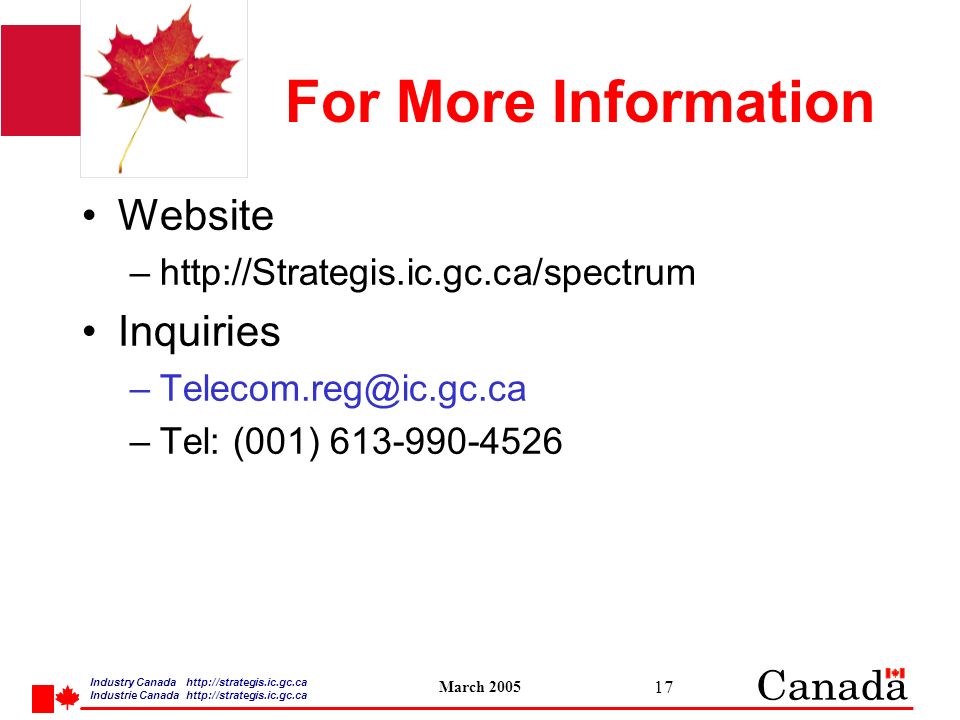 For More Information

• Website
– http://Strategis.ic.gc.ca/spectrum

• Inquiries
– Telecom.reg@ic.gc.ca
– Tel: (001) 613-990-4526

Industry Canada http://strategis.ic.gc.ca
Industrie Canada http://strategis.ic.gc.ca

March 2005

17

Canada